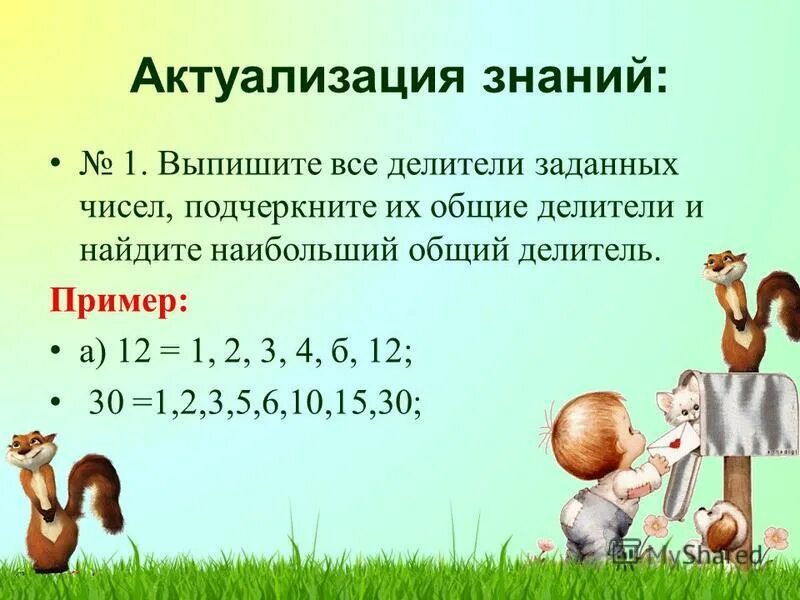 Актуализация знаний:

• № 1. Выпишите все делители заданных чисел, подчеркните их общие делители и найдите наибольший общий делитель.

Пример:

• а) 12 = 1, 2, 3, 4, б, 12;

• 30 =1,2,3,5,6,10,15,30;

MyShared